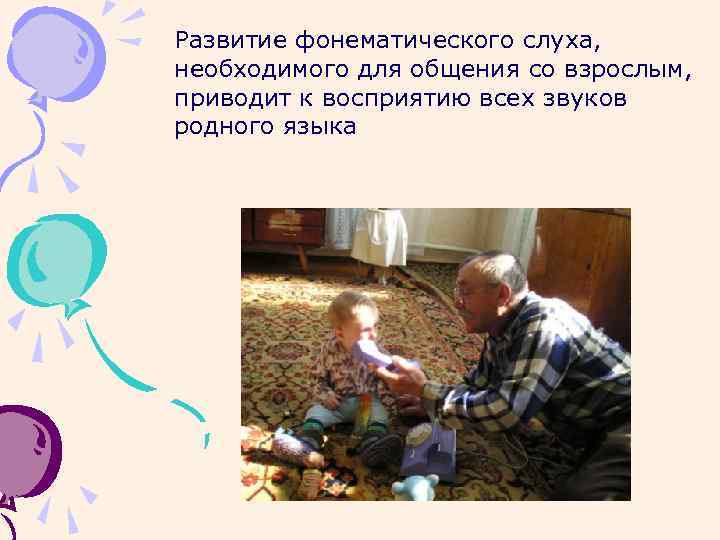 Развитие фонематического слуха, необходимого для общения со взрослым, приводит к восприятию всех звуков родного языка